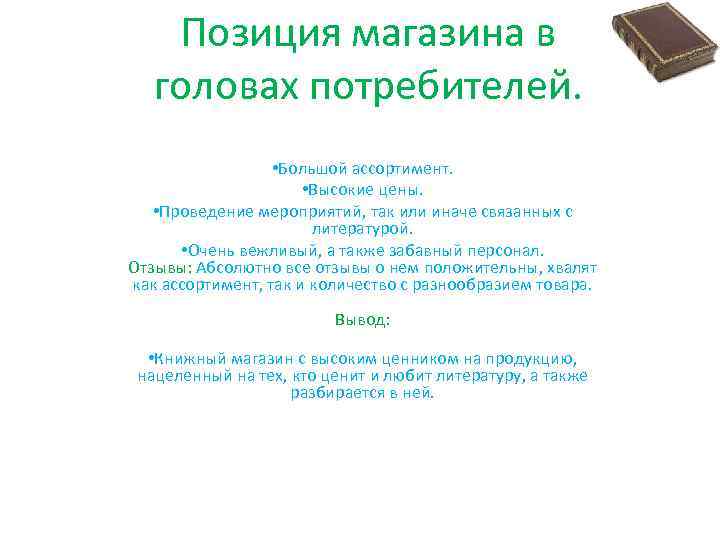 Позиция магазина в головах потребителей.

•Большой ассортимент.

•Высокие цены.

•Проведение мероприятий, так или иначе связанных с литературой.

•Очень вежливый, а также забавный персонал.

Отзывы: Абсолютно все отзывы о нем положительны, хвалят как ассортимент, так и количество с разнообразием товара.

Вывод:

•Книжный магазин с высоким ценником на продукцию, нацеленный на тех, кто ценит и любит литературу, а также разбирается в ней.